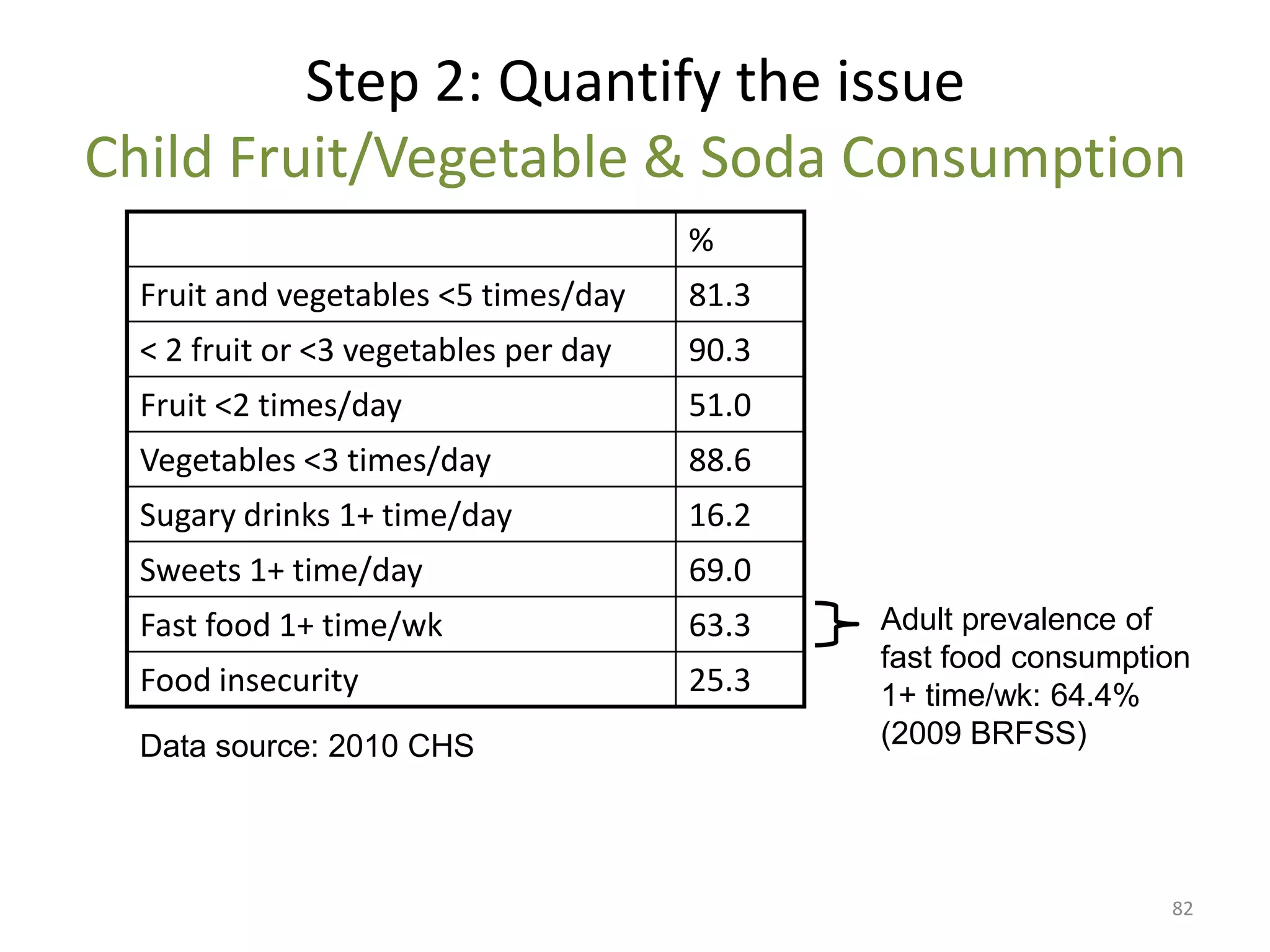 Step 2: Quantify the issue
Child Fruit/Vegetable & Soda Consumption

| | % |
|---|---|
| Fruit and vegetables <5 times/day | 81.3 |
| < 2 fruit or <3 vegetables per day | 90.3 |
| Fruit <2 times/day | 51.0 |
| Vegetables <3 times/day | 88.6 |
| Sugary drinks 1+ time/day | 16.2 |
| Sweets 1+ time/day | 69.0 |
| Fast food 1+ time/wk | 63.3 |
| Food insecurity | 25.3 |

Adult prevalence of fast food consumption 1+ time/wk: 64.4% (2009 BRFSS)

Data source: 2010 CHS

82